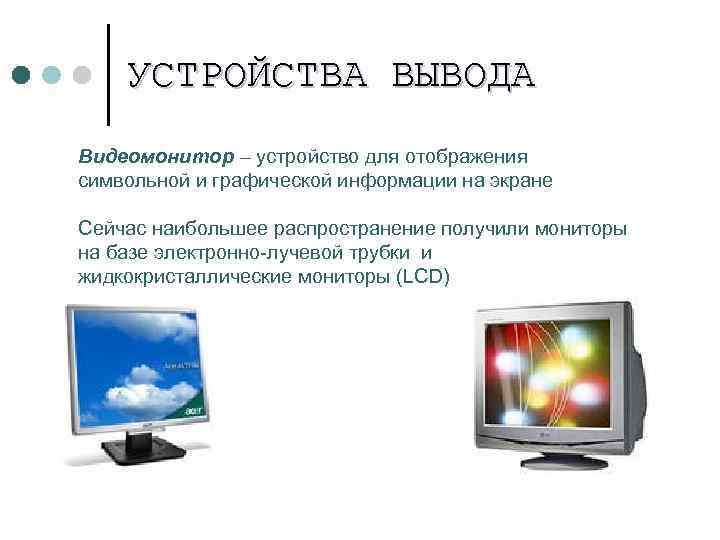 УСТРОЙСТВА ВЫВОДА

Видеомонитор – устройство для отображения символьной и графической информации на экране

Сейчас наибольшее распространение получили мониторы на базе электронно-лучевой трубки и жидкокристаллические мониторы (LCD)